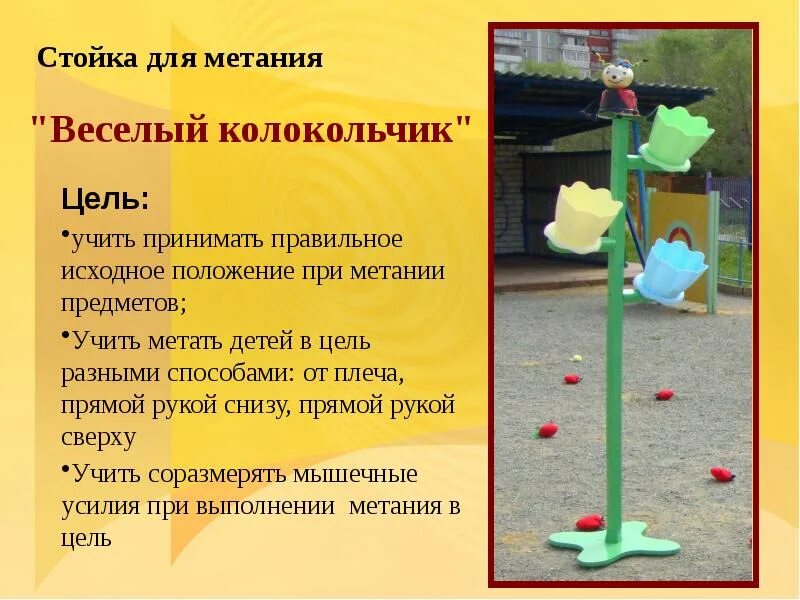 Стойка для метания

"Веселый колокольчик"

Цель:

•учить принимать правильное исходное положение при метании предметов;

•Учить метать детей в цель разными способами: от плеча, прямой рукой снизу, прямой рукой сверху

•Учить соразмерять мышечные усилия при выполнении метания в цель